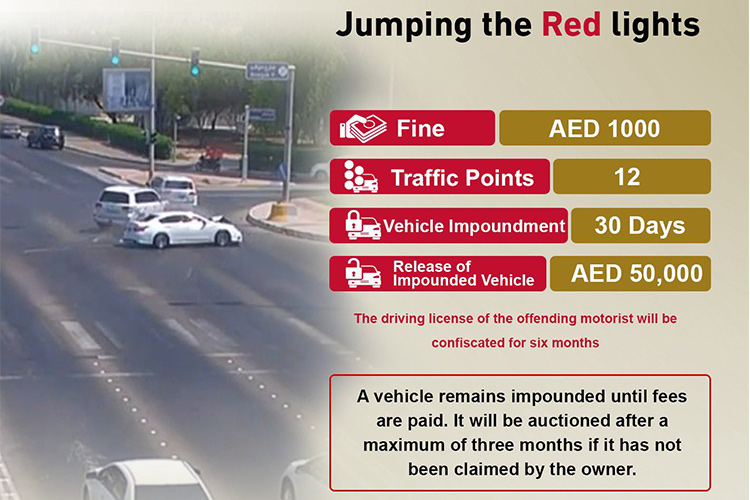 Jumping the Red lights

| Fine | AED 1000 |
|---|---|
| Traffic Points | 12 |
| Vehicle Impoundment | 30 Days |
| Release of Impounded Vehicle | AED 50,000 |

The driving license of the offending motorist will be confiscated for six months

A vehicle remains impounded until fees are paid. It will be auctioned after a maximum of three months if it has not been claimed by the owner.